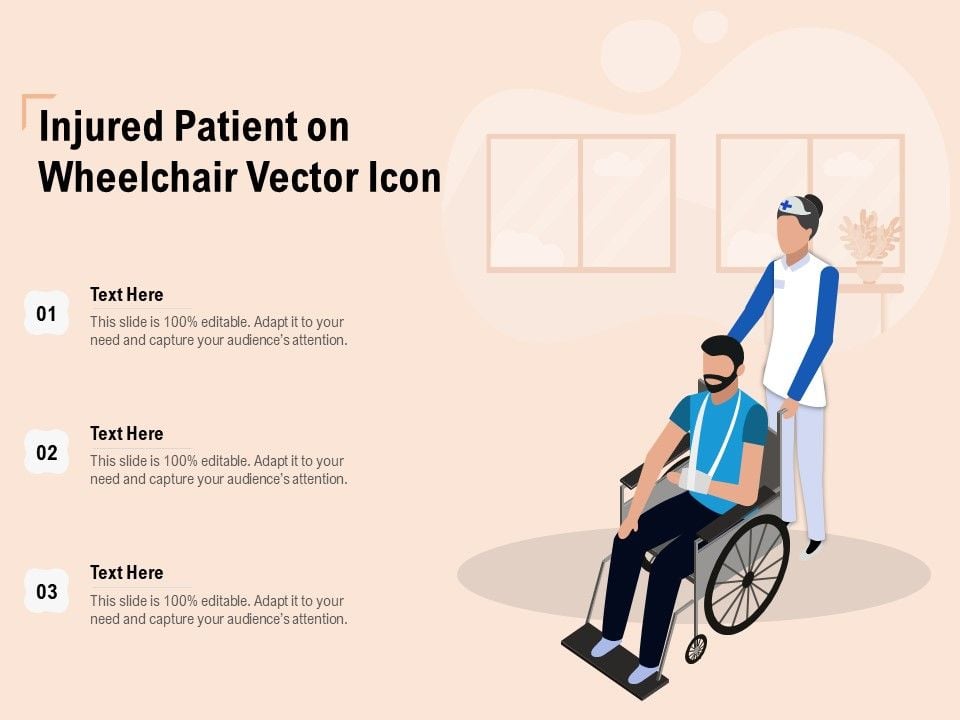 Injured Patient on Wheelchair Vector Icon

01

Text Here

This slide is 100% editable. Adapt it to your need and capture your audience's attention.

02

Text Here

This slide is 100% editable. Adapt it to your need and capture your audience's attention.

03

Text Here

This slide is 100% editable. Adapt it to your need and capture your audience's attention.